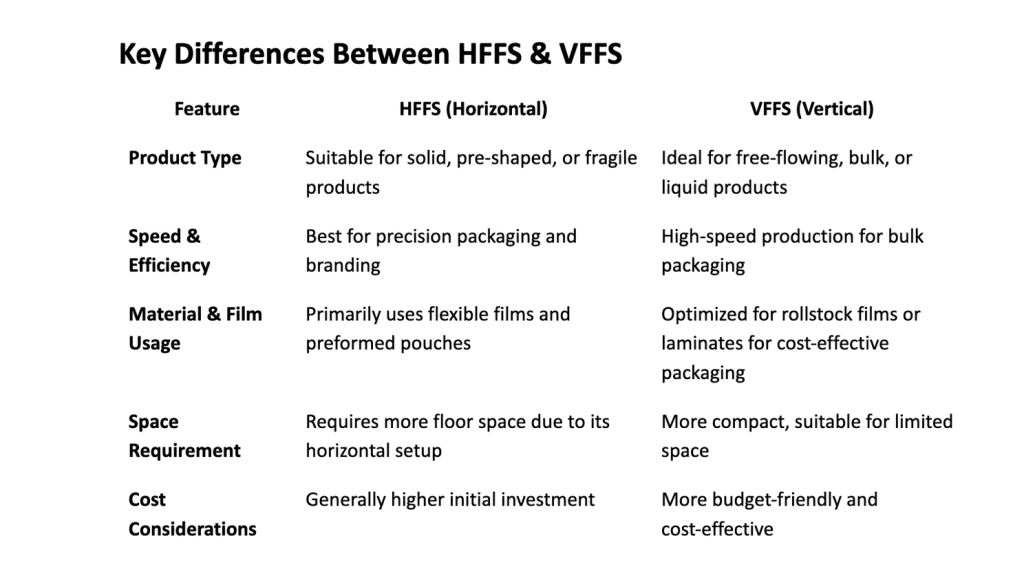 Key Differences Between HFFS & VFFS

| Feature | HFFS (Horizontal) | VFFS (Vertical) |
|---|---|---|
| Product Type | Suitable for solid, pre-shaped, or fragile products | Ideal for free-flowing, bulk, or liquid products |
| Speed & Efficiency | Best for precision packaging and branding | High-speed production for bulk packaging |
| Material & Film Usage | Primarily uses flexible films and preformed pouches | Optimized for rollstock films or laminates for cost-effective packaging |
| Space Requirement | Requires more floor space due to its horizontal setup | More compact, suitable for limited space |
| Cost Considerations | Generally higher initial investment | More budget-friendly and cost-effective |